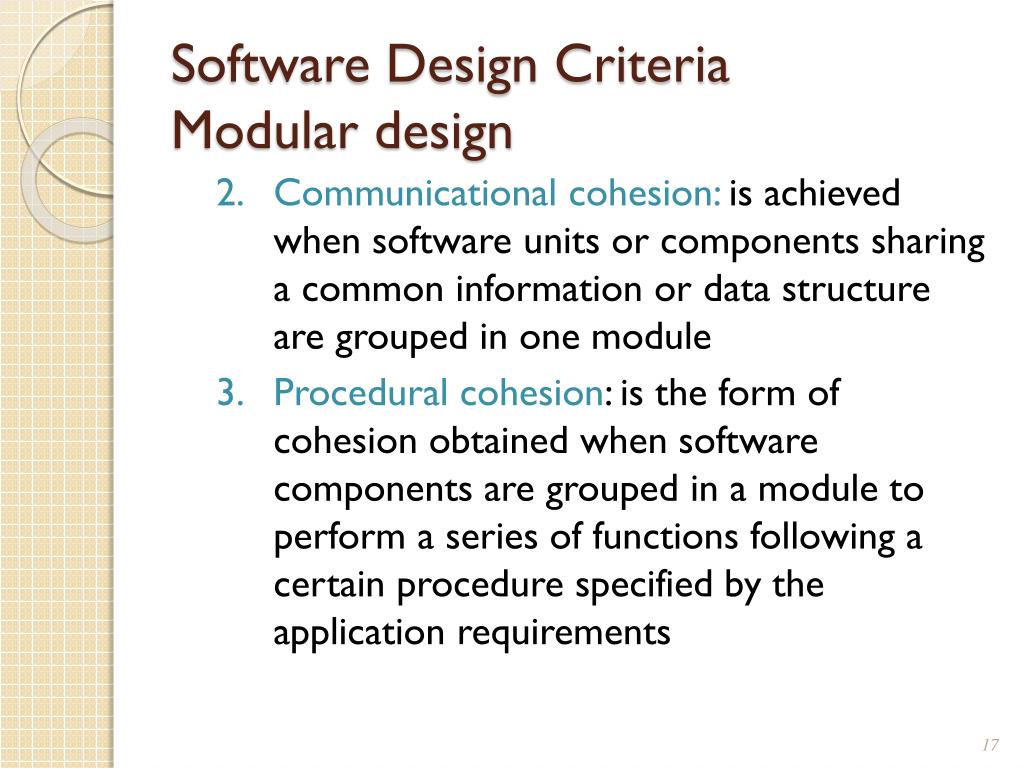 Software Design Criteria
Modular design

2. Communicational cohesion: is achieved when software units or components sharing a common information or data structure are grouped in one module
3. Procedural cohesion: is the form of cohesion obtained when software components are grouped in a module to perform a series of functions following a certain procedure specified by the application requirements

17